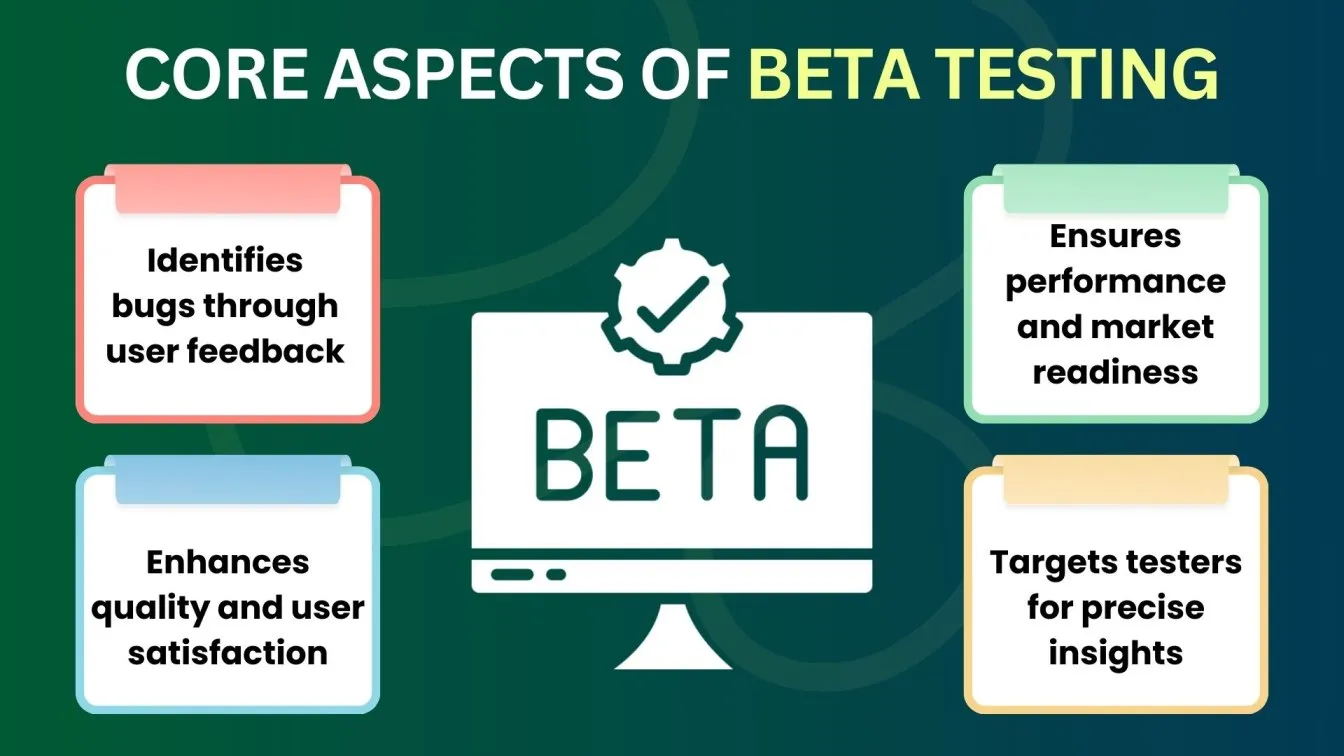 CORE ASPECTS OF BETA TESTING

Identifies bugs through user feedback

Enhances quality and user satisfaction

BETA

Ensures performance and market readiness

Targets testers for precise insights